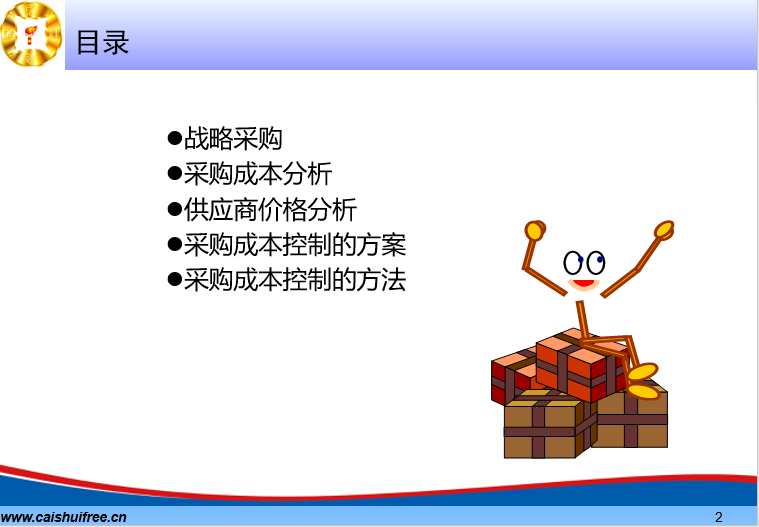 目录

●战略采购
●采购成本分析
●供应商价格分析
●采购成本控制的方案
●采购成本控制的方法

www.caishuifree.cn

2